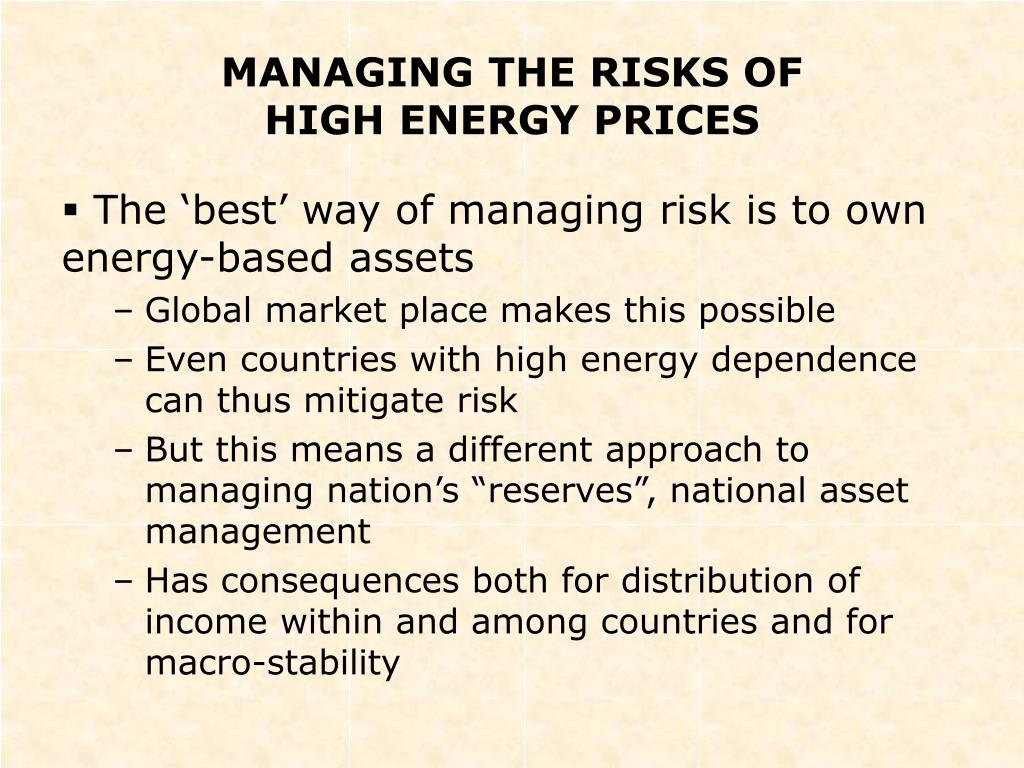 MANAGING THE RISKS OF
HIGH ENERGY PRICES

▪ The ‘best’ way of managing risk is to own energy-based assets
– Global market place makes this possible
– Even countries with high energy dependence can thus mitigate risk
– But this means a different approach to managing nation’s “reserves”, national asset management
– Has consequences both for distribution of income within and among countries and for macro-stability